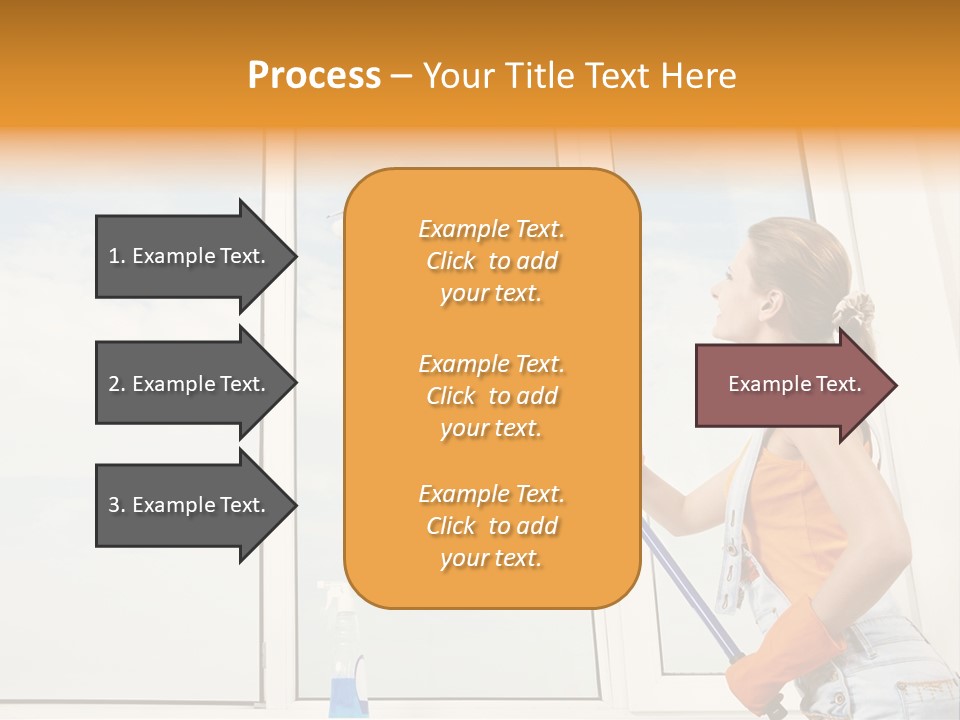 Process – Your Title Text Here

1. Example Text.

2. Example Text.

3. Example Text.

Example Text. Click to add your text.

Example Text. Click to add your text.

Example Text. Click to add your text.

Example Text.